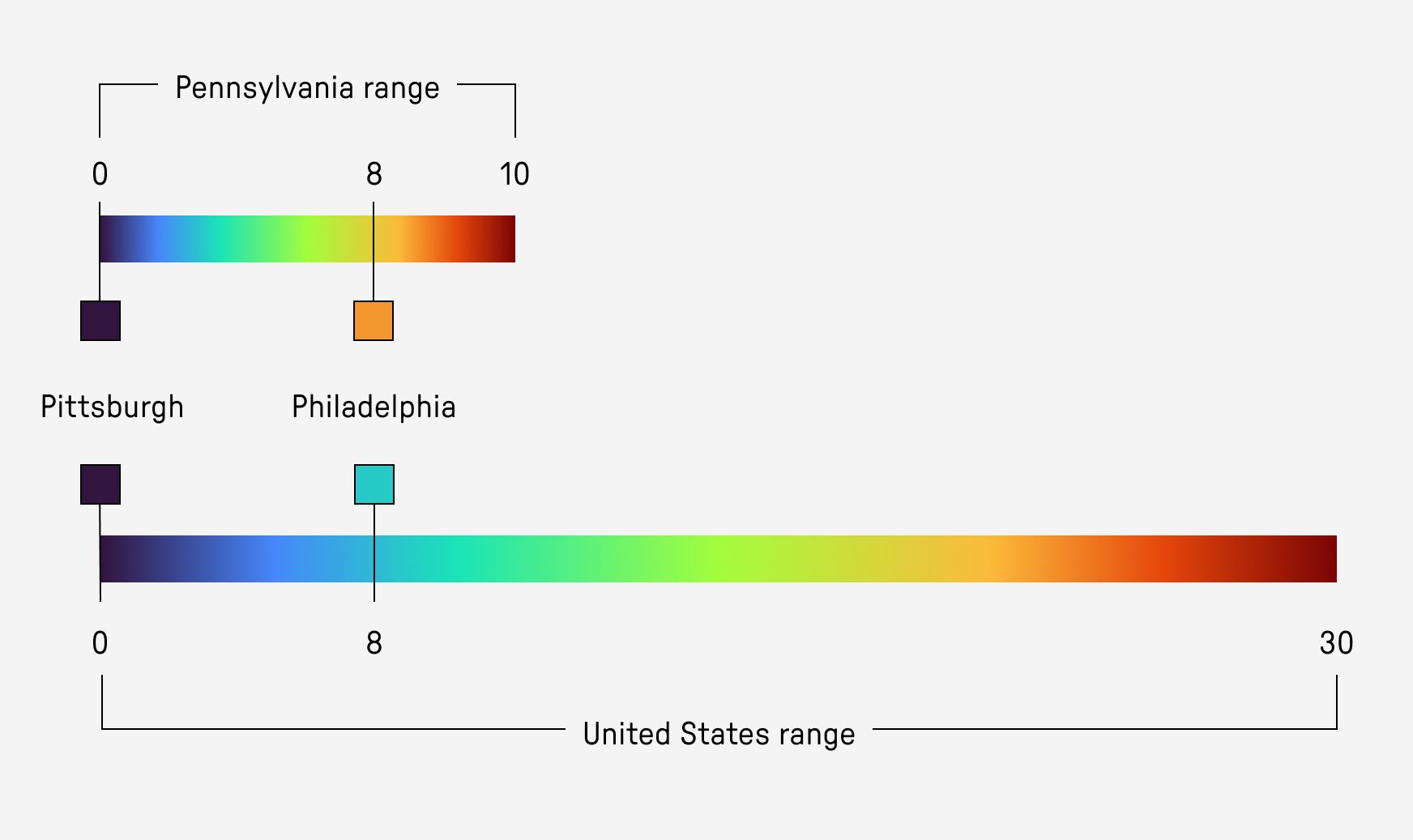 Pennsylvania range

0 8 10

Pittsburgh Philadelphia

0 8 30

United States range